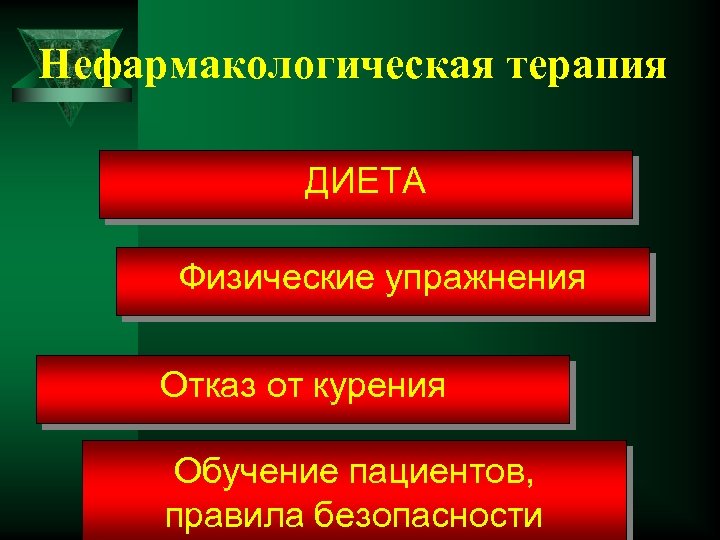 Нефармакологическая терапия

ДИЕТА

Физические упражнения

Отказ от курения

Обучение пациентов, правила безопасности